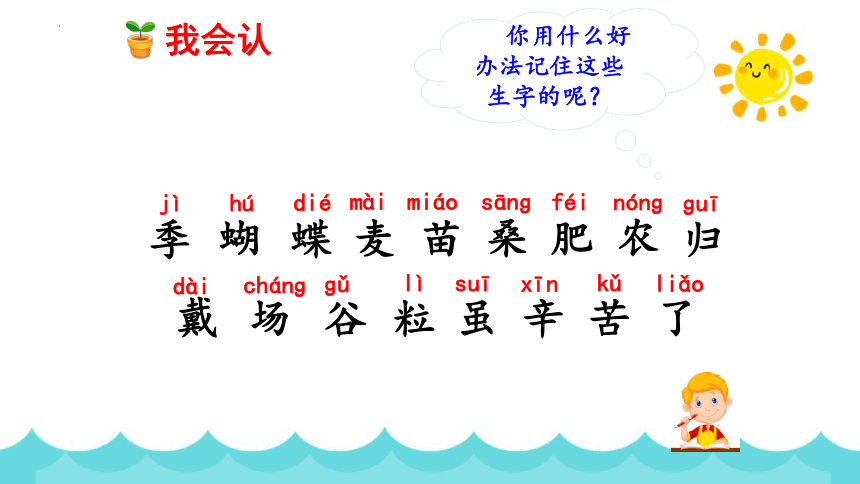 我会认

你用什么好办法记住这些生字的呢？

jì hú dié mài miáo sāng féi nóng guī
季 蝴 蝶 麦 苗 桑 肥 农 归

dài cháng gǔ lì suī xīn kǔ liǎo
戴 场 谷 粒 虽 辛 苦 了